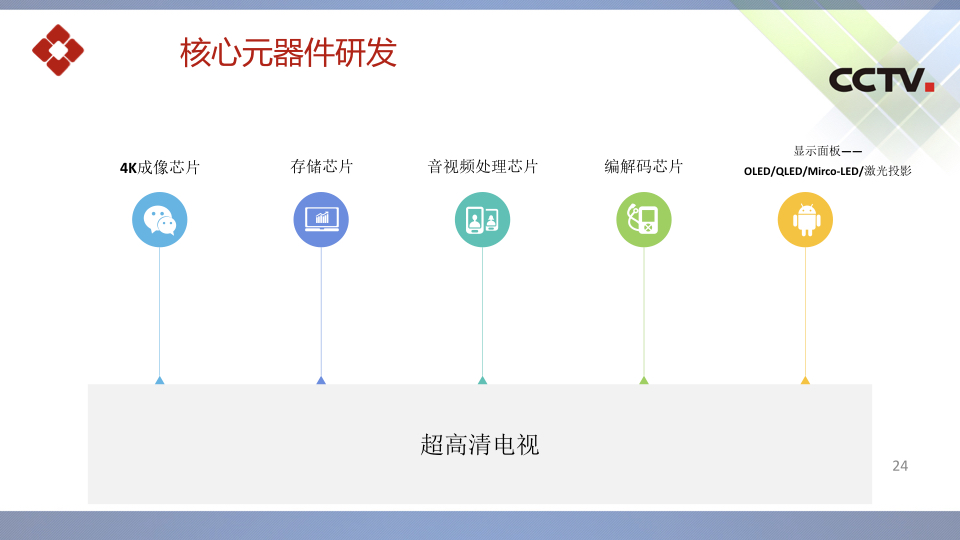 核心元器件研发

CCTV.

4K成像芯片

存储芯片

音视频处理芯片

编解码芯片

显示面板——
OLED/QLED/Mirco-LED/激光投影

超高清电视

24